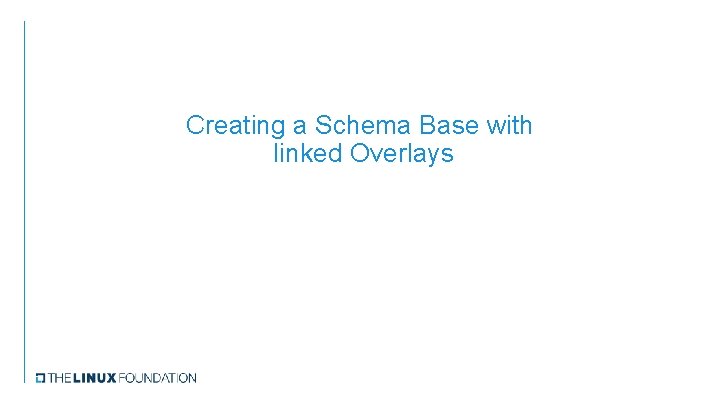 Creating a Schema Base with linked Overlays

THE LINUX FOUNDATION